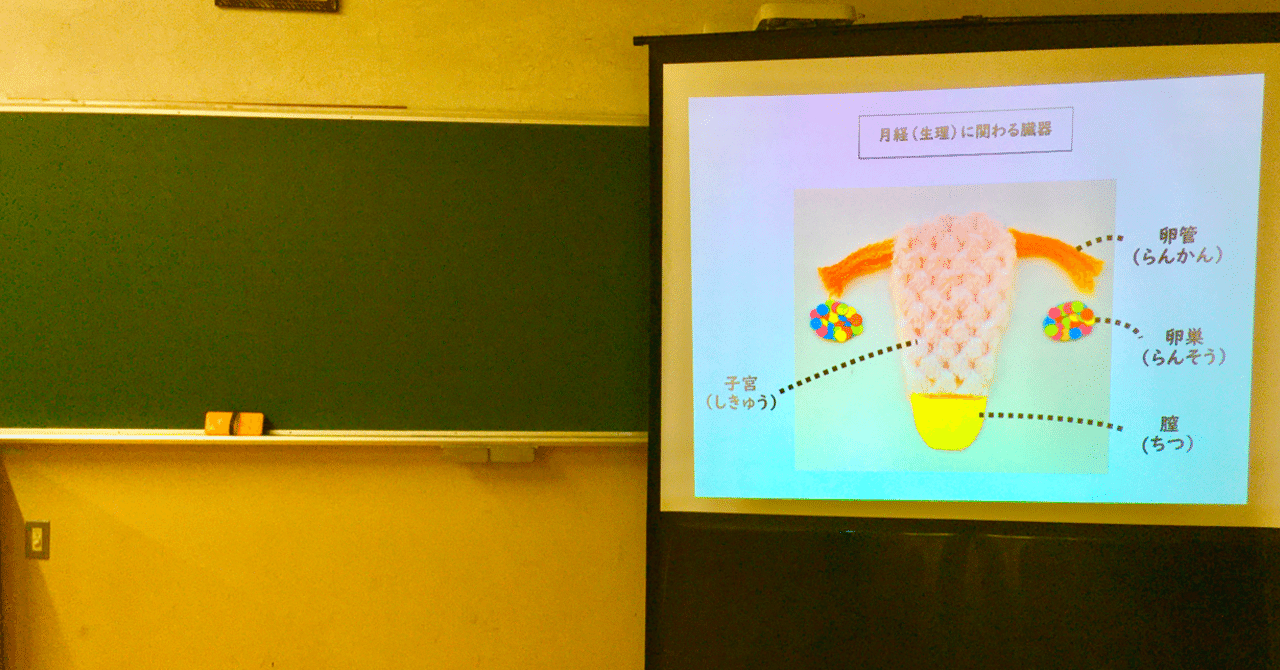 月経（生理）に関わる臓器

卵管
（らんかん）

卵巣
（らんそう）

子宮
（しきゅう）

膣
（ちつ）